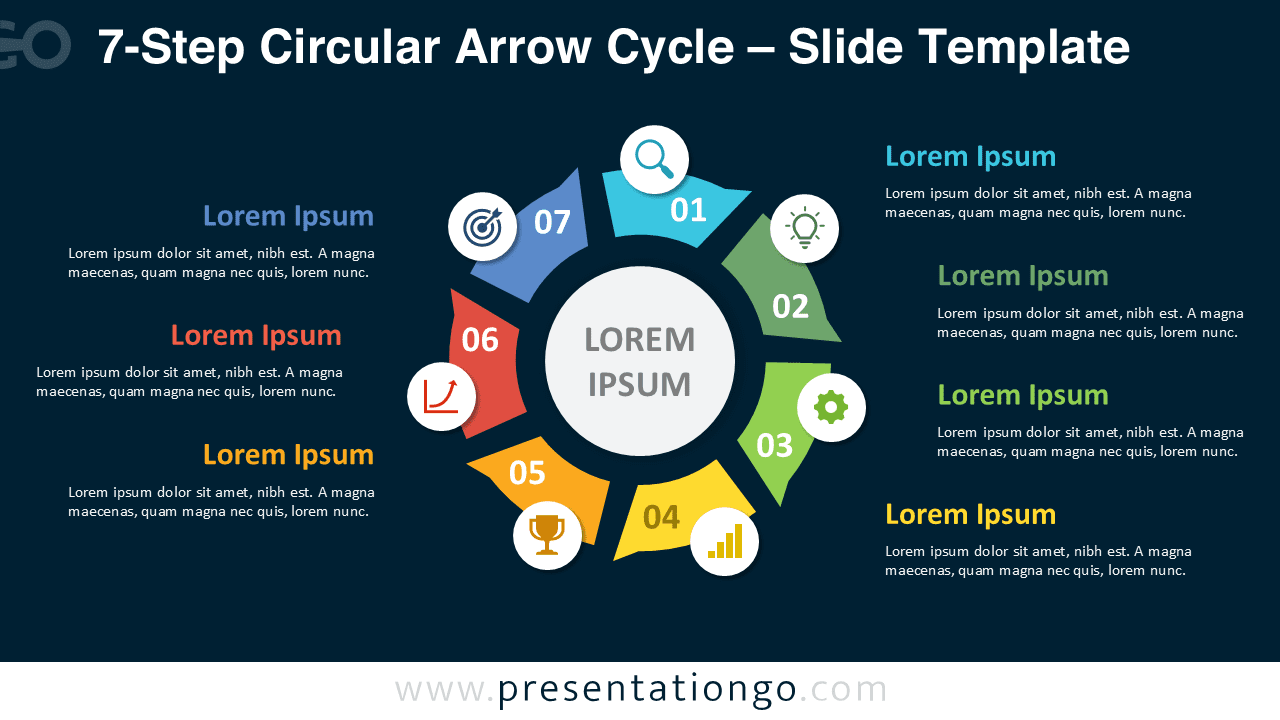 GO

7-Step Circular Arrow Cycle – Slide Template

Lorem Ipsum
Lorem ipsum dolor sit amet, nibh est. A magna maecenas, quam magna nec quis, lorem nunc.

Lorem Ipsum
Lorem ipsum dolor sit amet, nibh est. A magna maecenas, quam magna nec quis, lorem nunc.

Lorem Ipsum
Lorem ipsum dolor sit amet, nibh est. A magna maecenas, quam magna nec quis, lorem nunc.

07

01

02

06

LOREM IPSUM

03

05

04

Lorem Ipsum
Lorem ipsum dolor sit amet, nibh est. A magna maecenas, quam magna nec quis, lorem nunc.

Lorem Ipsum
Lorem ipsum dolor sit amet, nibh est. A magna maecenas, quam magna nec quis, lorem nunc.

Lorem Ipsum
Lorem ipsum dolor sit amet, nibh est. A magna maecenas, quam magna nec quis, lorem nunc.

Lorem Ipsum
Lorem ipsum dolor sit amet, nibh est. A magna maecenas, quam magna nec quis, lorem nunc.

www.presentationgo.com